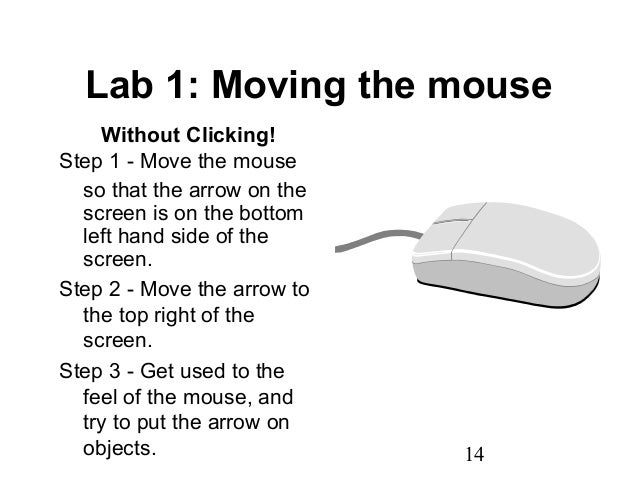 Lab 1: Moving the mouse

Without Clicking!

Step 1 - Move the mouse so that the arrow on the screen is on the bottom left hand side of the screen.

Step 2 - Move the arrow to the top right of the screen.

Step 3 - Get used to the feel of the mouse, and try to put the arrow on objects.

14